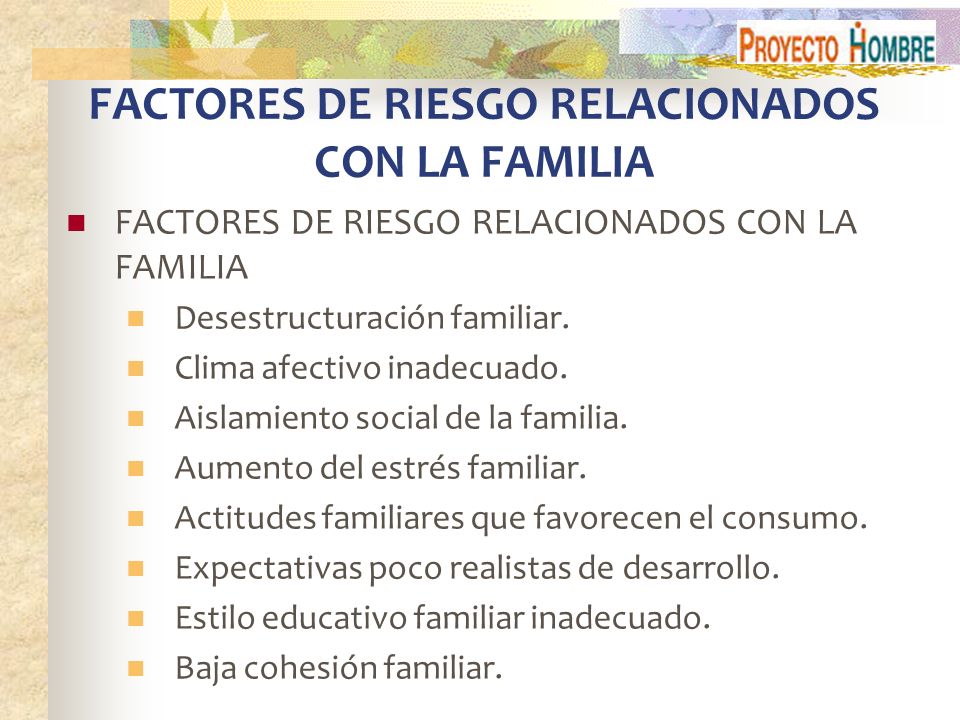 PROYECTO HOMBRE

FACTORES DE RIESGO RELACIONADOS CON LA FAMILIA

FACTORES DE RIESGO RELACIONADOS CON LA FAMILIA

Desestructuración familiar.

Clima afectivo inadecuado.

Aislamiento social de la familia.

Aumento del estrés familiar.

Actitudes familiares que favorecen el consumo.

Expectativas poco realistas de desarrollo.

Estilo educativo familiar inadecuado.

Baja cohesión familiar.